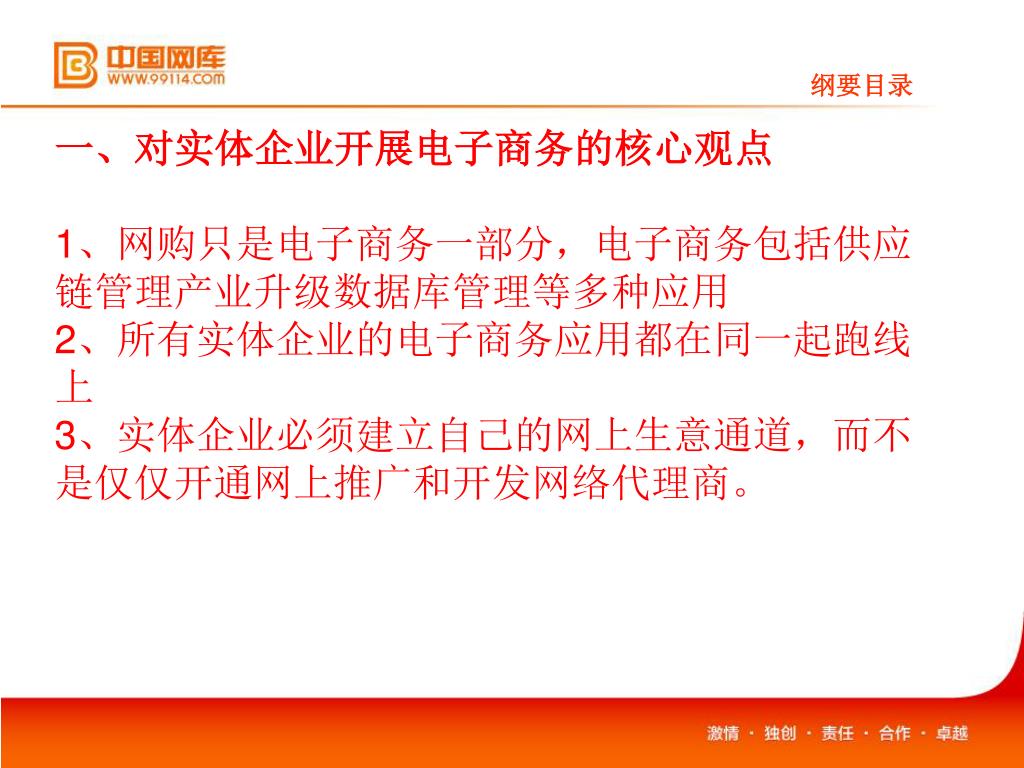 中国网库
WWW.99114.COM

纲要目录

一、对实体企业开展电子商务的核心观点

1、网购只是电子商务一部分，电子商务包括供应链管理产业升级数据库管理等多种应用
2、所有实体企业的电子商务应用都在同一起跑线上
3、实体企业必须建立自己的网上生意通道，而不是仅仅开通网上推广和开发网络代理商。

激情 · 独创 · 责任 · 合作 · 卓越